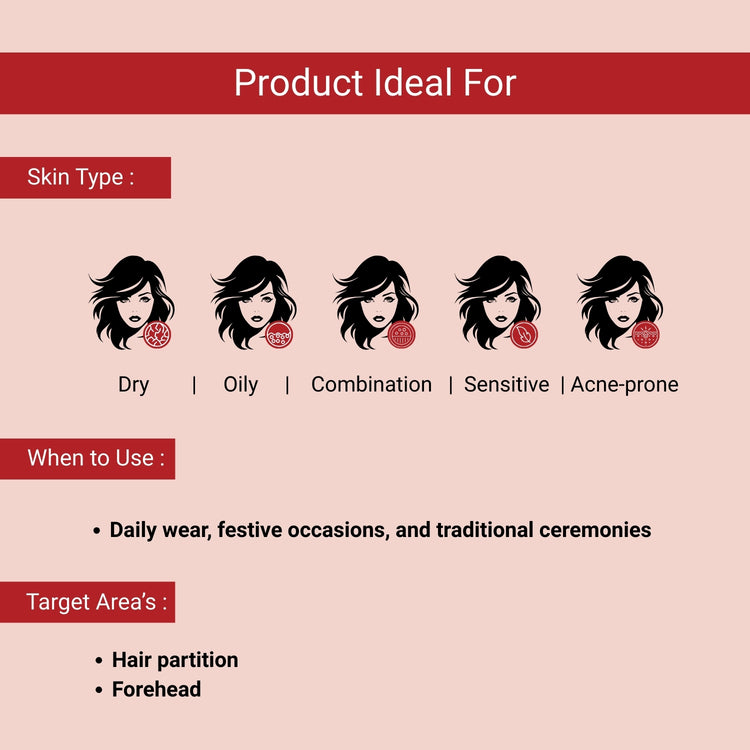 Product Ideal For

Skin Type :

Dry | Oily | Combination | Sensitive | Acne-prone

When to Use :

• Daily wear, festive occasions, and traditional ceremonies

Target Area's :

• Hair partition
• Forehead